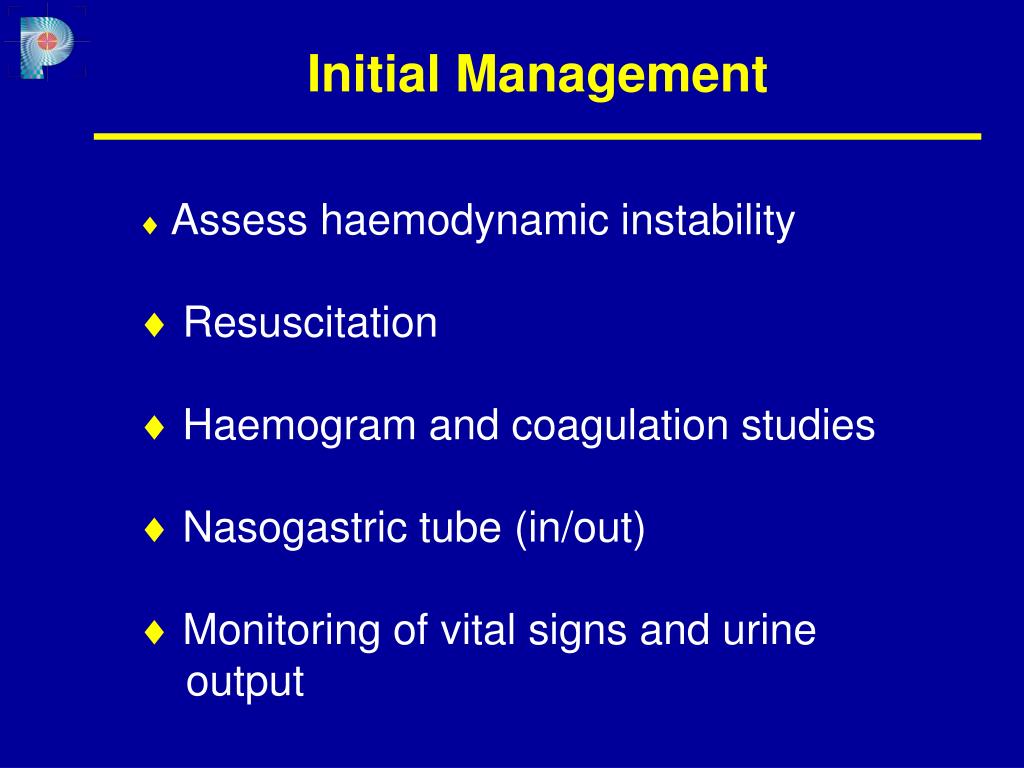 Initial Management

♦ Assess haemodynamic instability

♦ Resuscitation

♦ Haemogram and coagulation studies

♦ Nasogastric tube (in/out)

♦ Monitoring of vital signs and urine output